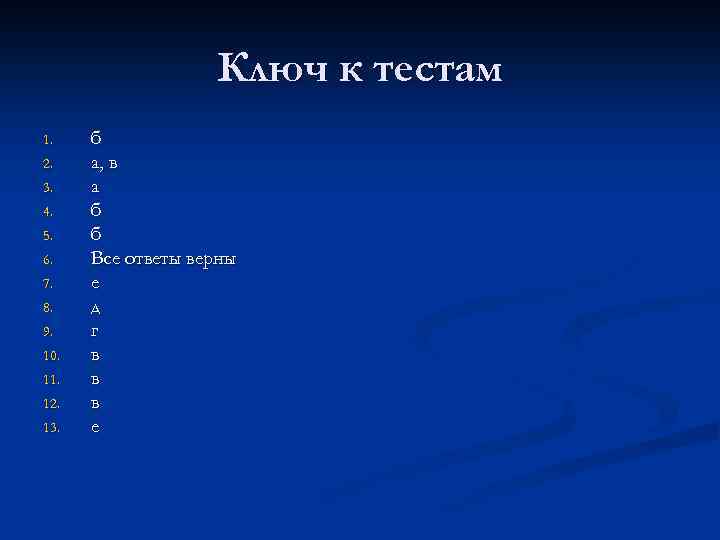 Ключ к тестам

1. б
2. а, в
3. а
4. б
5. б
6. Все ответы верны
7. е
8. д
9. г
10. в
11. в
12. в
13. е